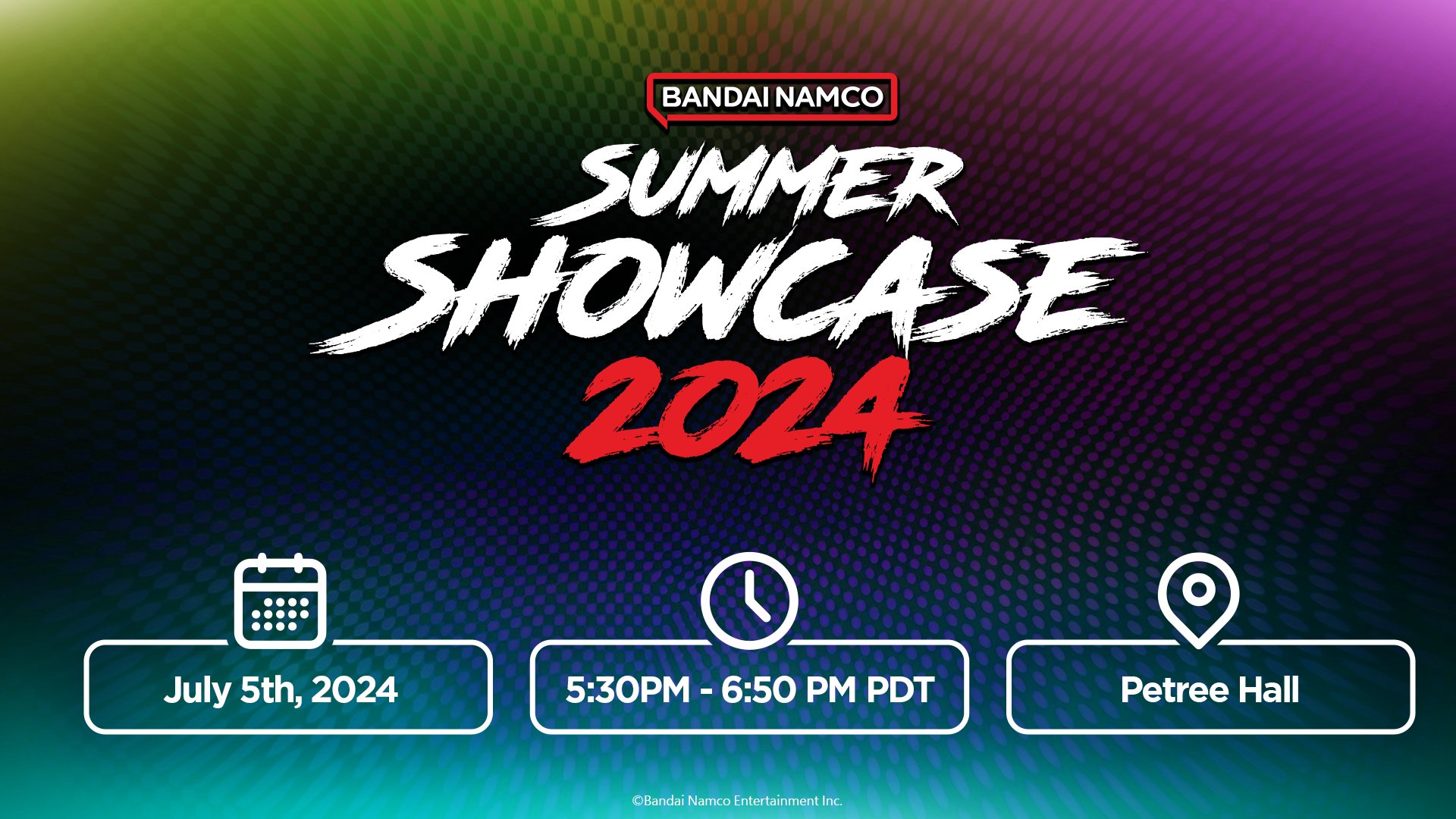 BANDAI NAMCO

SUMMER SHOWCASE 2024

July 5th, 2024

5:30PM - 6:50 PM PDT

Petree Hall

©Bandai Namco Entertainment Inc.